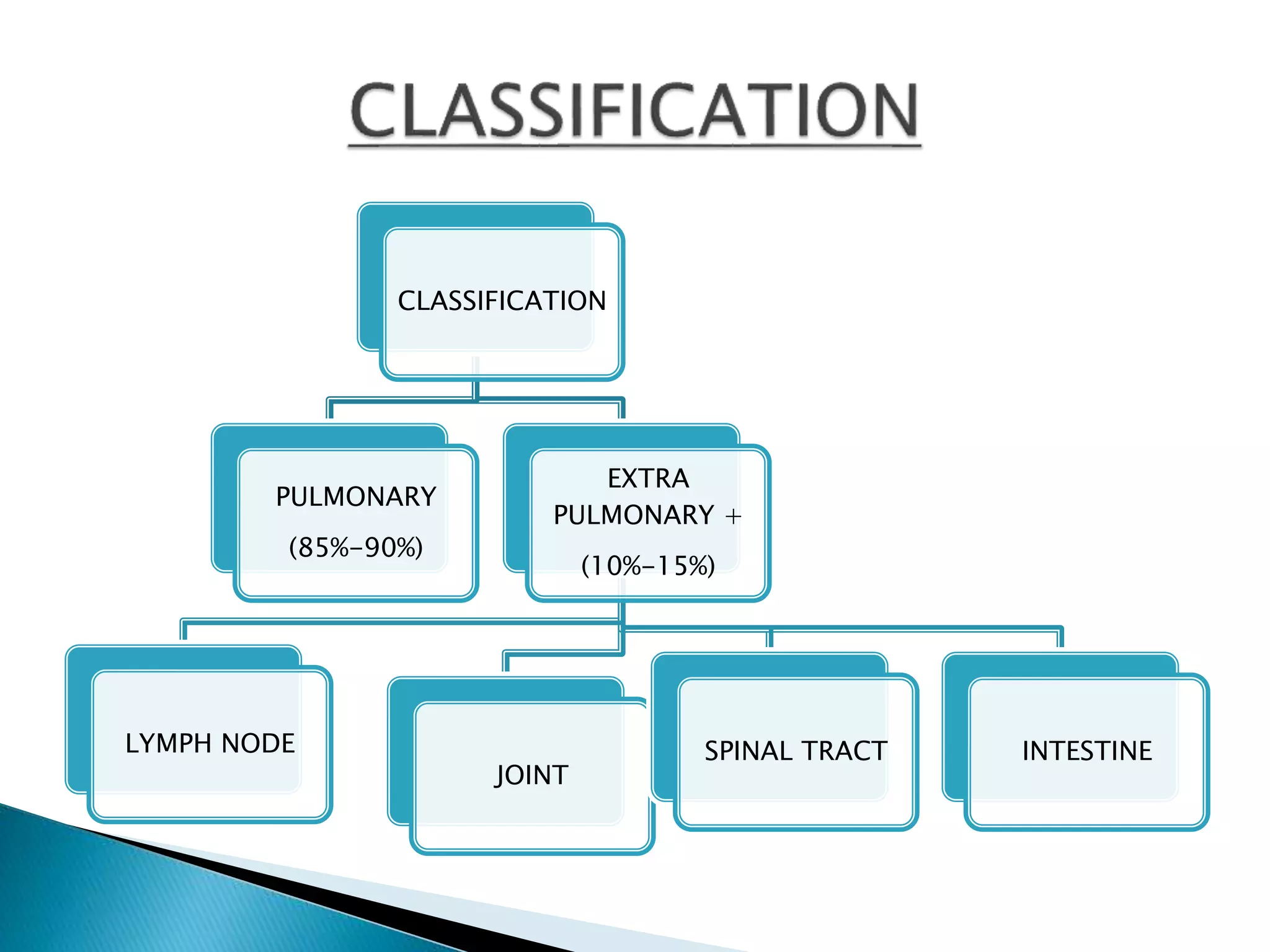 CLASSIFICATION

CLASSIFICATION

PULMONARY

(85%-90%)

EXTRA PULMONARY +

(10%-15%)

LYMPH NODE

JOINT

SPINAL TRACT

INTESTINE